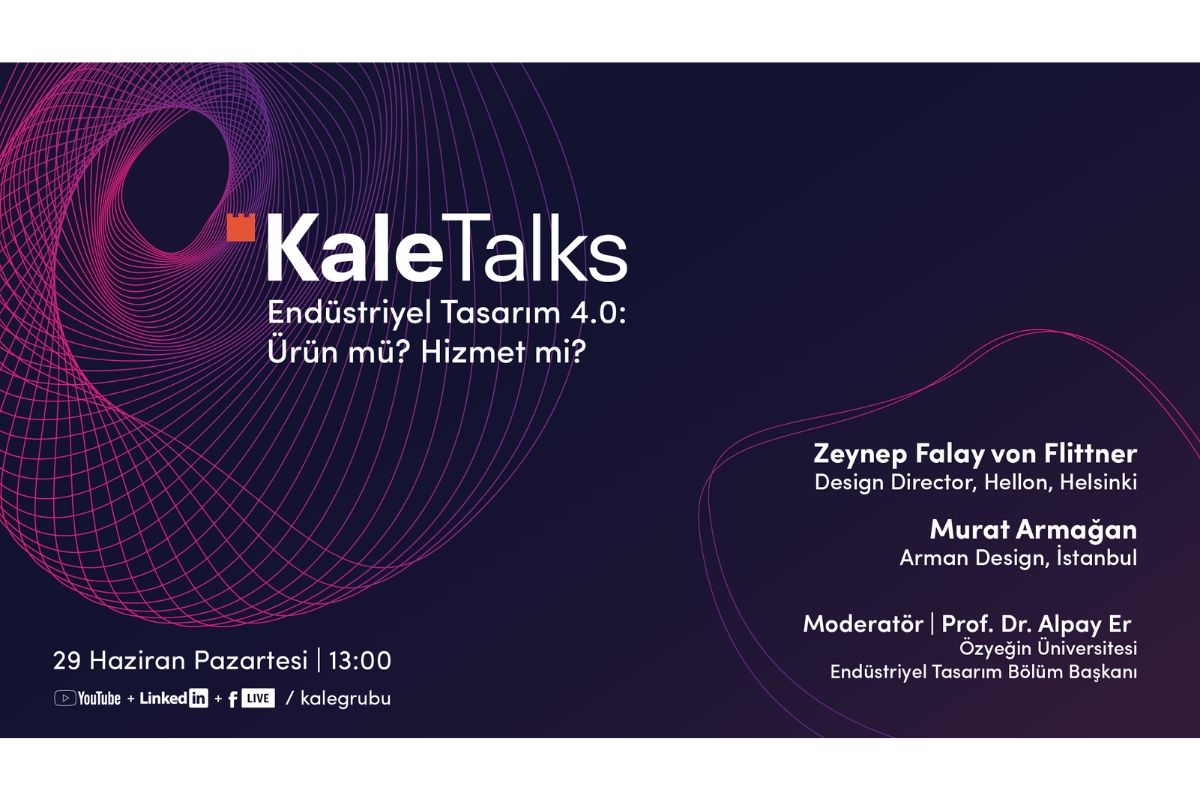 KaleTalks
Endüstriyel Tasarım 4.0:
Ürün mü? Hizmet mi?

Zeynep Falay von Flittner
Design Director, Hellon, Helsinki

Murat Armağan
Arman Design, İstanbul

Moderatör | Prof. Dr. Alpay Er
Özyeğin Üniversitesi
Endüstriyel Tasarım Bölüm Başkanı

29 Haziran Pazartesi | 13:00

YouTube + LinkedIn + f LIVE / kalegrubu